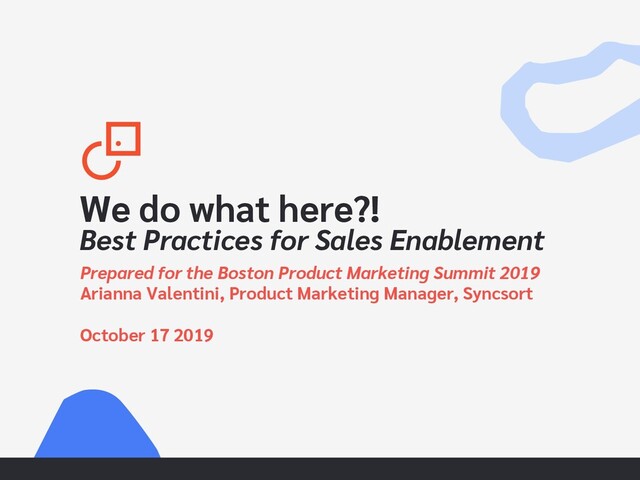 We do what here?!
Best Practices for Sales Enablement

Prepared for the Boston Product Marketing Summit 2019
Arianna Valentini, Product Marketing Manager, Syncsort

October 17 2019